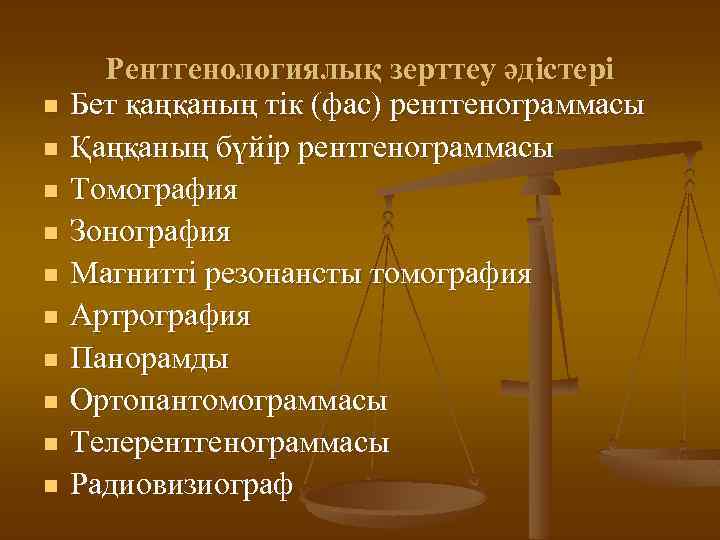 Рентгенологиялық зерттеу әдістері

- Бет қаңқаның тік (фас) рентгенограммасы
- Қаңқаның бүйір рентгенограммасы
- Томография
- Зонография
- Магнитті резонансты томография
- Артрография
- Панорамды
- Ортопантомограммасы
- Телерентгенограммасы
- Радиовизиограф